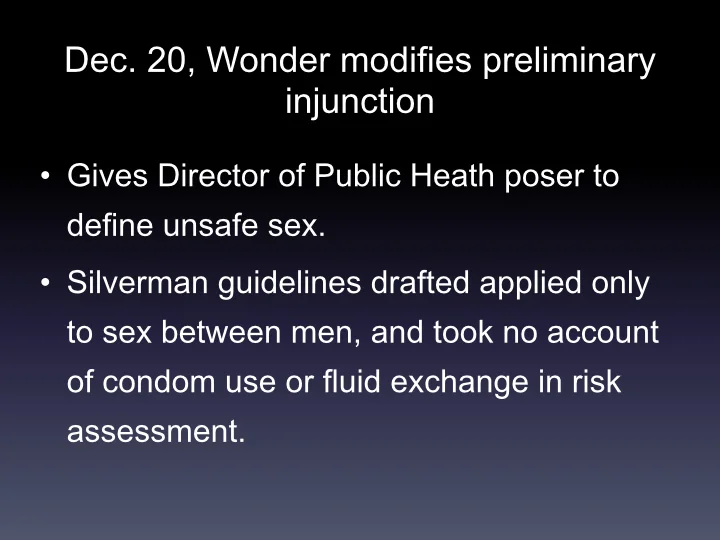 Dec. 20, Wonder modifies preliminary injunction

• Gives Director of Public Heath poser to define unsafe sex.

• Silverman guidelines drafted applied only to sex between men, and took no account of condom use or fluid exchange in risk assessment.